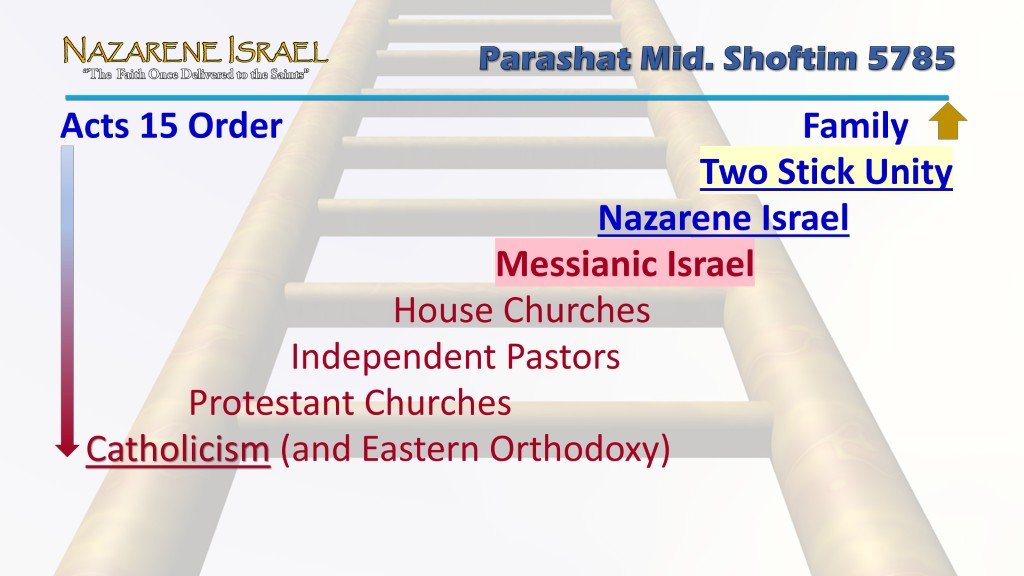 NAZARENE ISRAEL
"The Faith Once Delivered to the Saints"

Parashat Mid. Shoftim 5785

Acts 15 Order

Family

Two Stick Unity

Nazarene Israel

Messianic Israel

House Churches

Independent Pastors

Protestant Churches

Catholicism (and Eastern Orthodoxy)